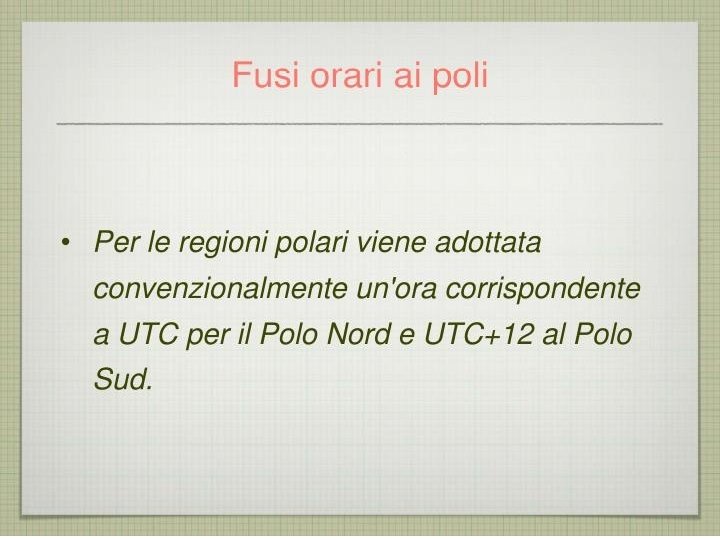 Fusi orari ai poli

• Per le regioni polari viene adottata convenzionalmente un'ora corrispondente a UTC per il Polo Nord e UTC+12 al Polo Sud.